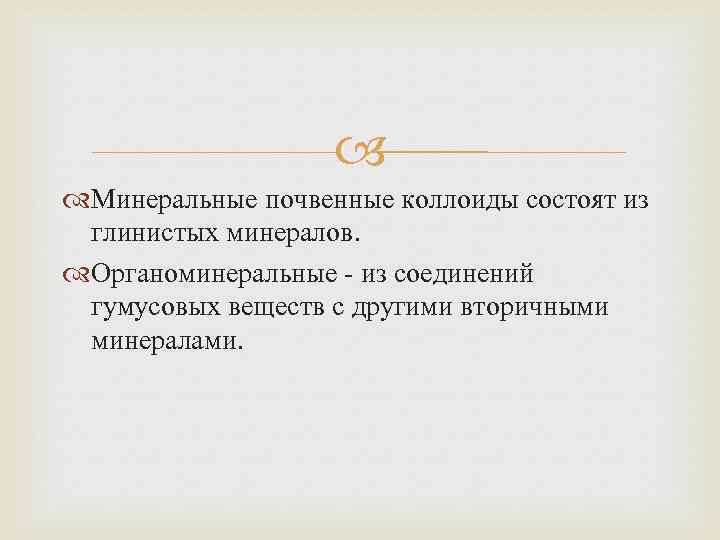 Минеральные почвенные коллоиды состоят из глинистых минералов.

Органоминеральные - из соединений гумусовых веществ с другими вторичными минералами.